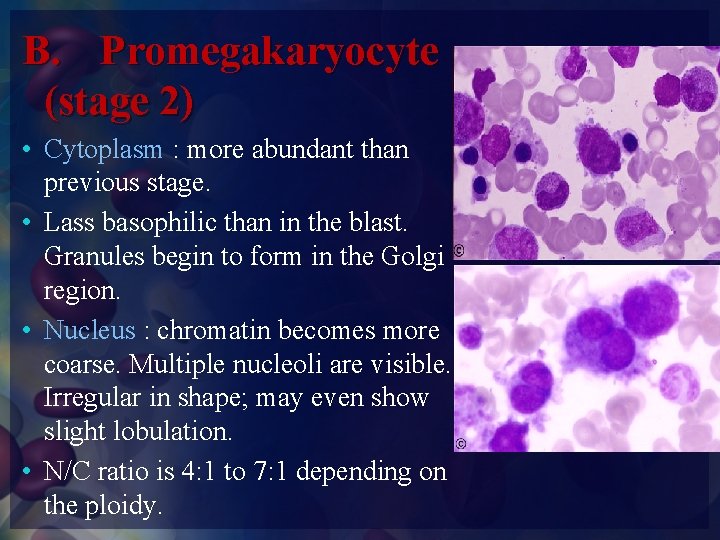 B. Promegakaryocyte (stage 2)

• Cytoplasm : more abundant than previous stage.

• Lass basophilic than in the blast. Granules begin to form in the Golgi region.

• Nucleus : chromatin becomes more coarse. Multiple nucleoli are visible. Irregular in shape; may even show slight lobulation.

• N/C ratio is 4:1 to 7:1 depending on the ploidy.

©

©